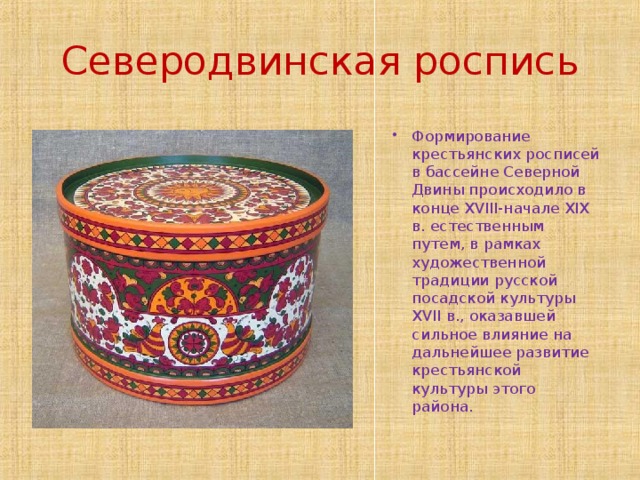 Северодвинская роспись

• Формирование крестьянских росписей в бассейне Северной Двины происходило в конце XVIII-начале XIX в. естественным путем, в рамках художественной традиции русской посадской культуры XVII в., оказавшей сильное влияние на дальнейшее развитие крестьянской культуры этого района.